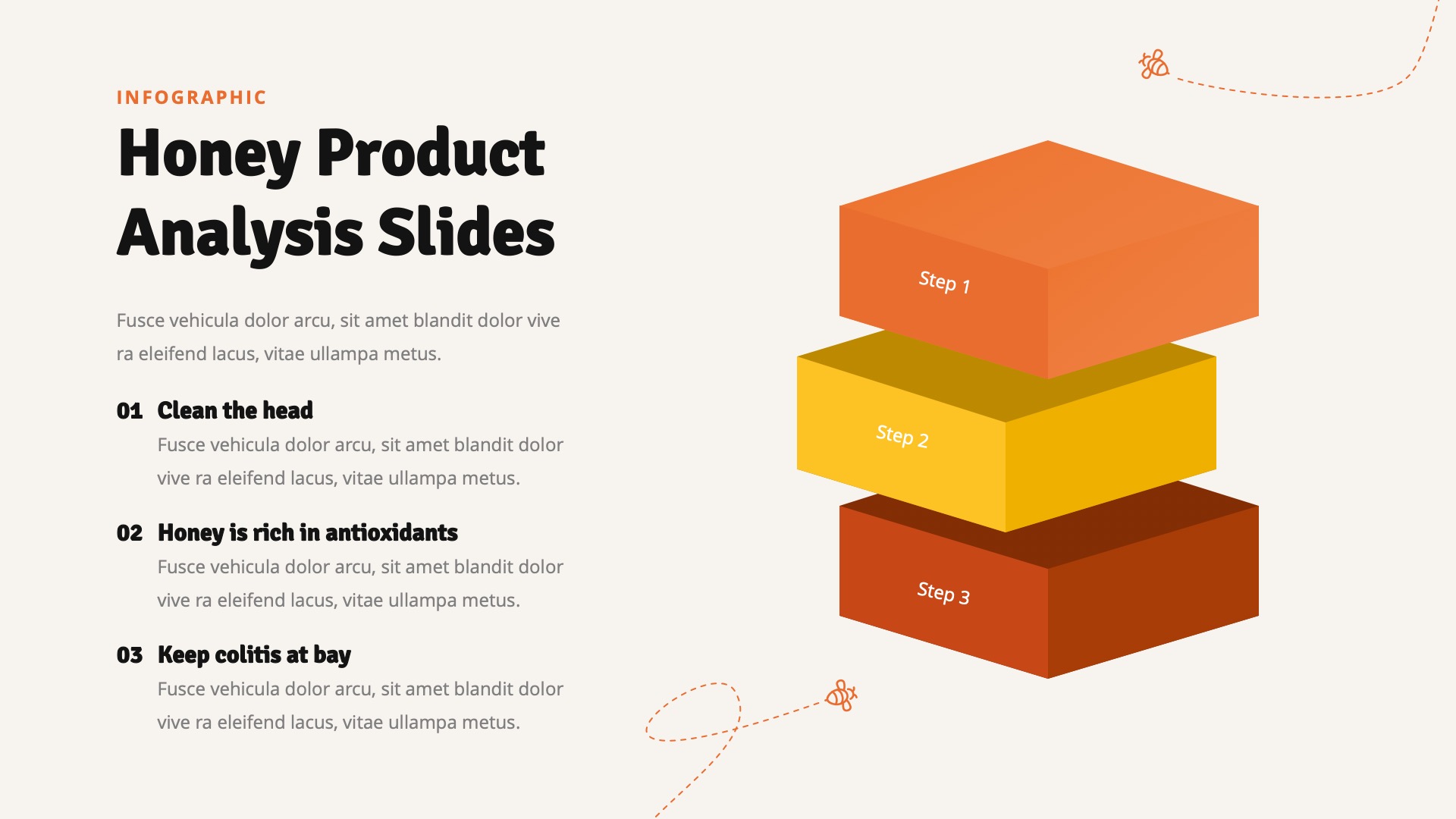 INFOGRAPHIC

Honey Product Analysis Slides

Fusce vehicula dolor arcu, sit amet blandit dolor vive ra eleifend lacus, vitae ullampa metus.

01 Clean the head
Fusce vehicula dolor arcu, sit amet blandit dolor vive ra eleifend lacus, vitae ullampa metus.

02 Honey is rich in antioxidants
Fusce vehicula dolor arcu, sit amet blandit dolor vive ra eleifend lacus, vitae ullampa metus.

03 Keep colitis at bay
Fusce vehicula dolor arcu, sit amet blandit dolor vive ra eleifend lacus, vitae ullampa metus.

Step 1

Step 2

Step 3